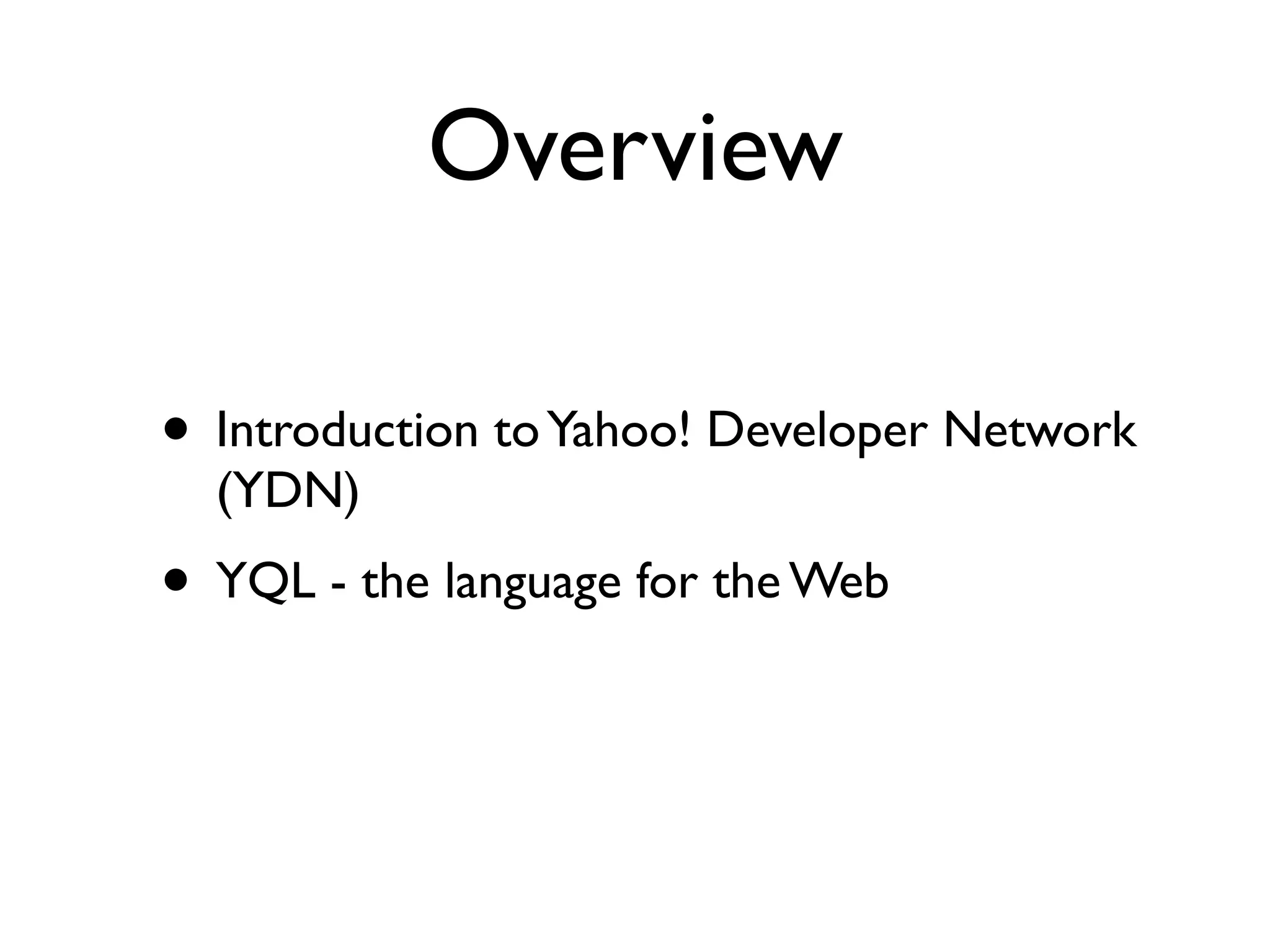 Overview

• Introduction to Yahoo! Developer Network (YDN)

• YQL - the language for the Web